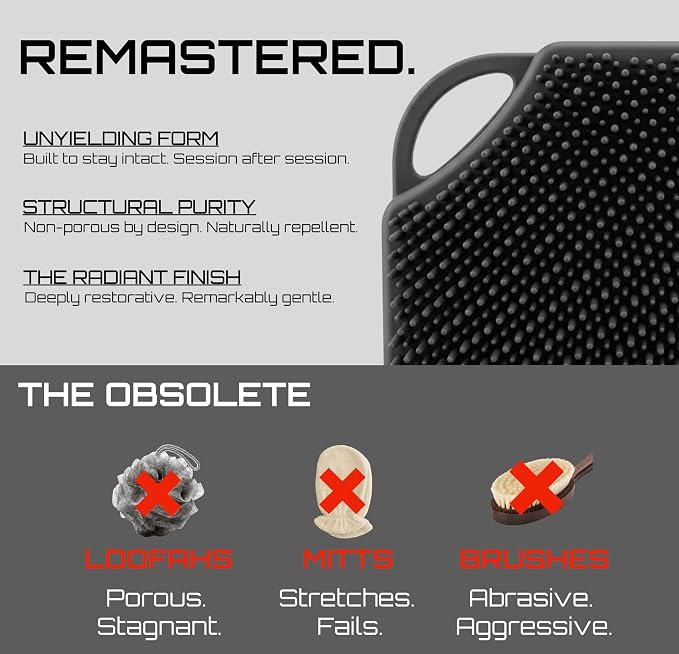 REMASTERED.

UNYIELDING FORM
Built to stay intact. Session after session.

STRUCTURAL PURITY
Non-porous by design. Naturally repellent.

THE RADIANT FINISH
Deeply restorative. Remarkably gentle.

THE OBSOLETE

LOOFAHS
Porous. Stagnant.

MITTS
Stretches. Fails.

BRUSHES
Abrasive. Aggressive.